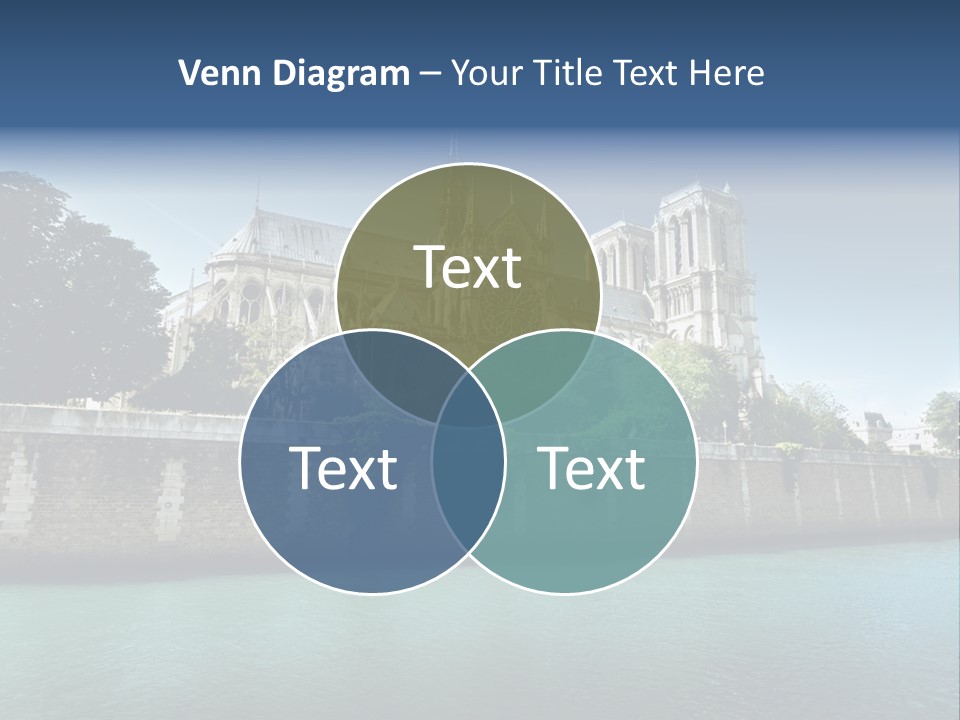 Venn Diagram – Your Title Text Here

Text

Text

Text